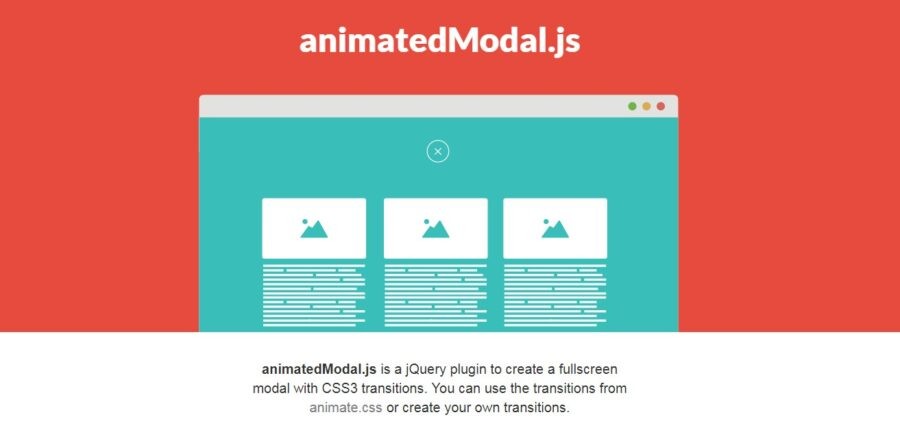 animatedModal.js

animatedModal.js is a jQuery plugin to create a fullscreen modal with CSS3 transitions. You can use the transitions from animate.css or create your own transitions.